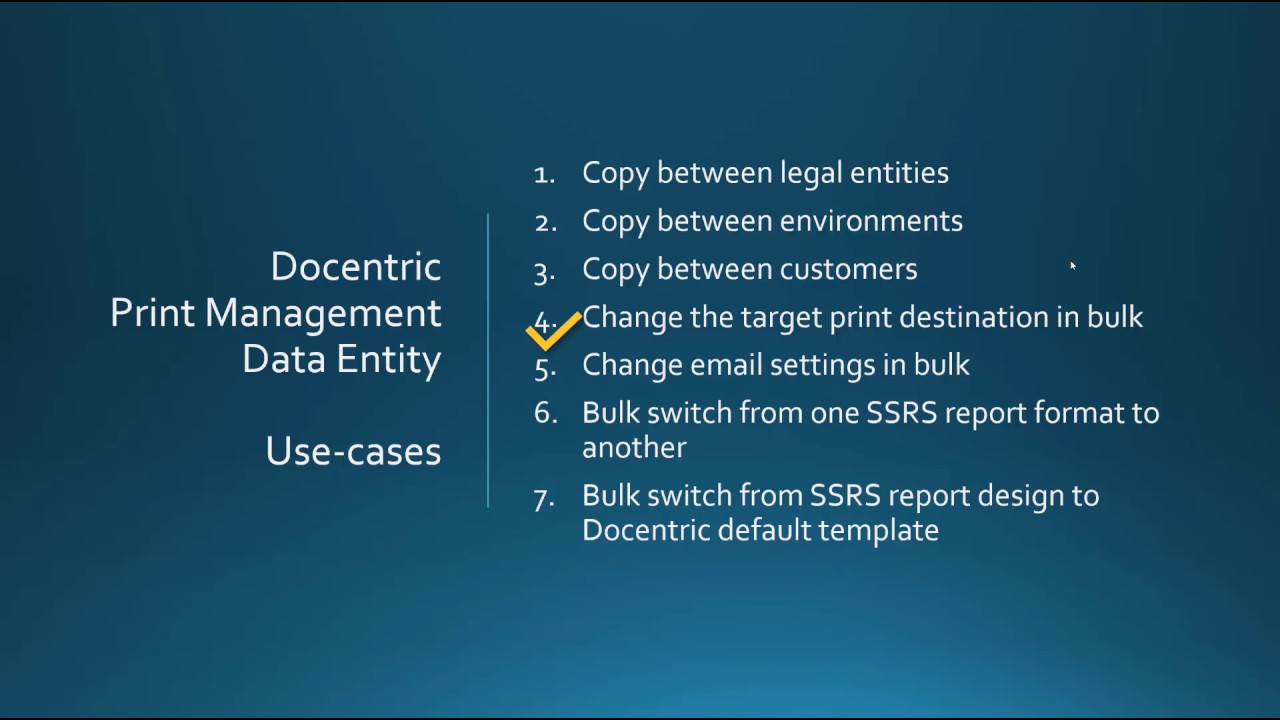 Docentric Print Management Data Entity

Use-cases

1. Copy between legal entities
2. Copy between environments
3. Copy between customers
4. Change the target print destination in bulk
5. Change email settings in bulk
6. Bulk switch from one SSRS report format to another
7. Bulk switch from SSRS report design to Docentric default template